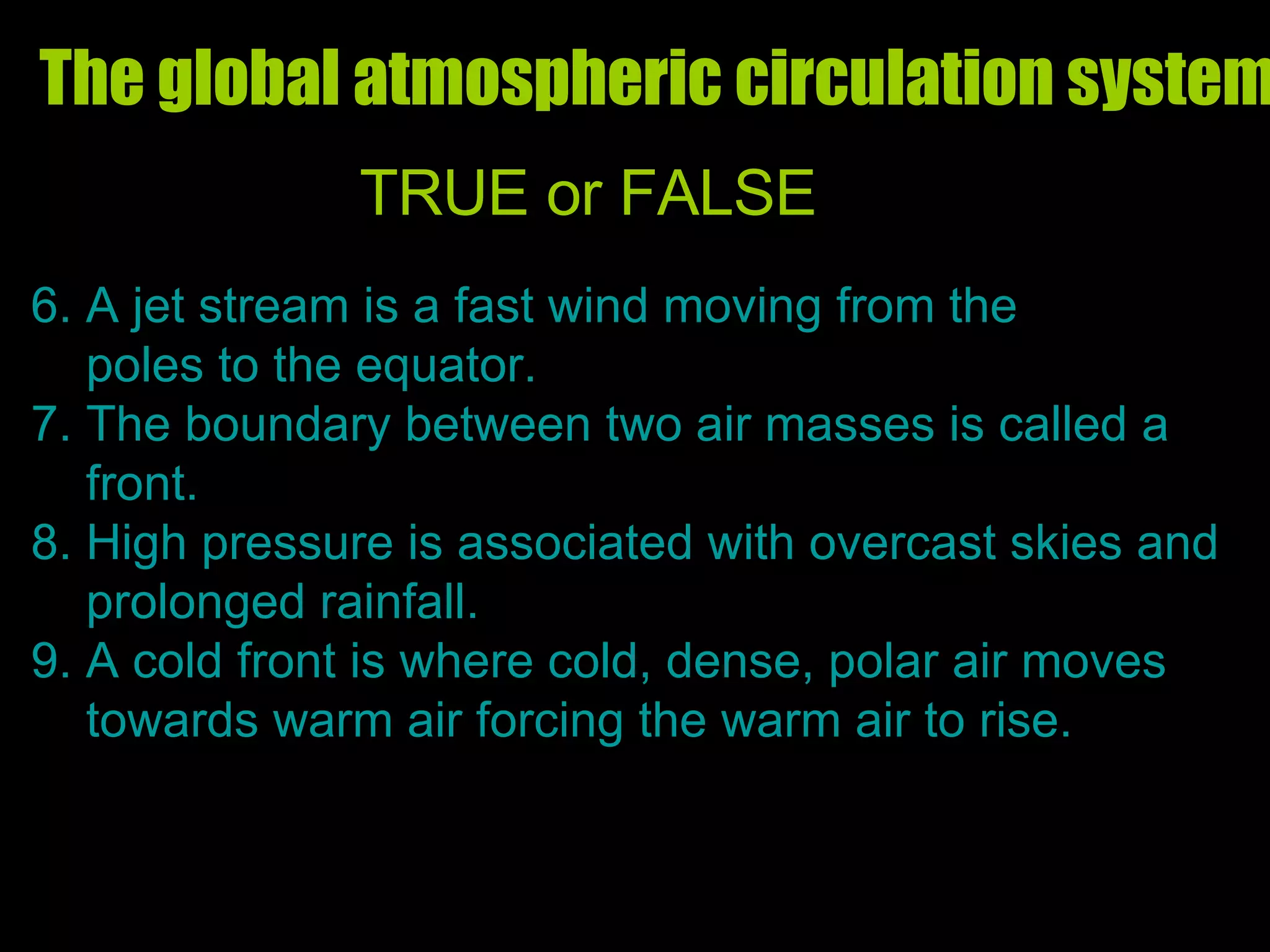 The global atmospheric circulation system

TRUE or FALSE

6. A jet stream is a fast wind moving from the poles to the equator.
7. The boundary between two air masses is called a front.
8. High pressure is associated with overcast skies and prolonged rainfall.
9. A cold front is where cold, dense, polar air moves towards warm air forcing the warm air to rise.